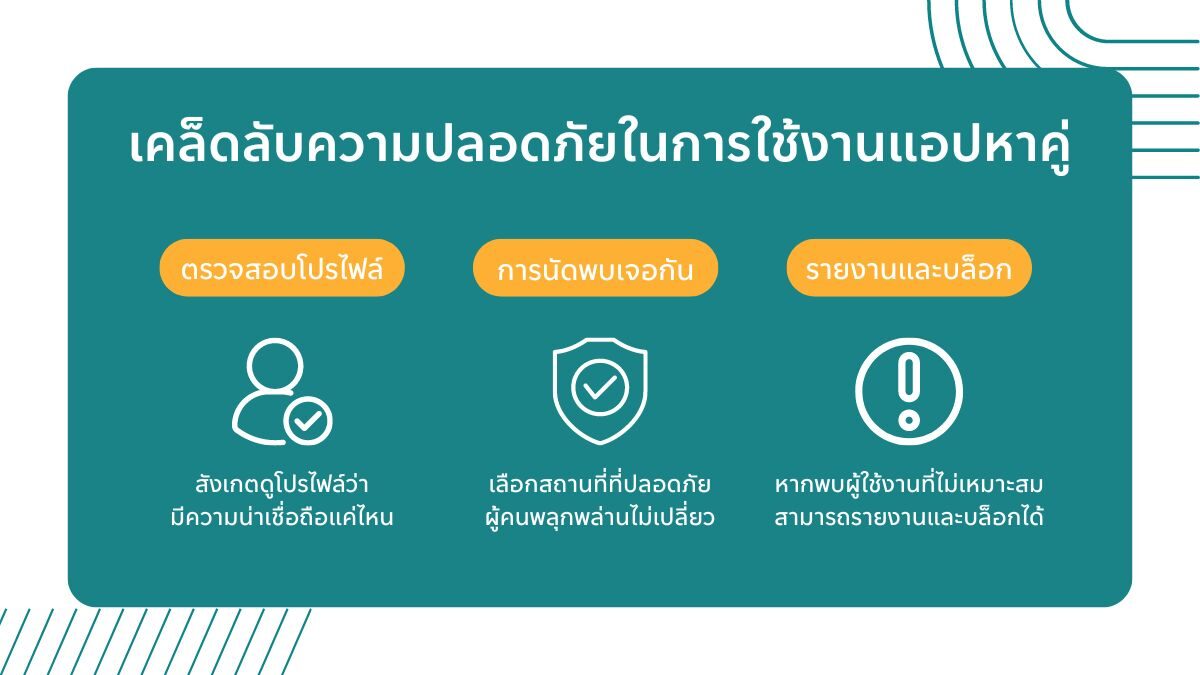 เคล็ดลับความปลอดภัยในการใช้งานแอปหาคู่

ตรวจสอบโปรไฟล์

สังเกตดูโปรไฟล์ว่า มีความน่าเชื่อถือแค่ไหน

การนัดพบเจอกัน

เลือกสถานที่ที่ปลอดภัย ผู้คนพลุกพล่านไม่เปลี่ยว

รายงานและบล็อก

หากพบผู้ใช้งานที่ไม่เหมาะสม สามารถรายงานและบล็อกได้